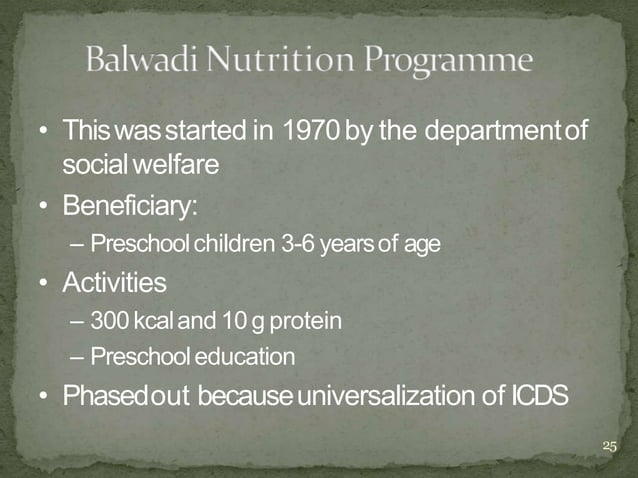 Balwadi Nutrition Programme

• This was started in 1970 by the department of social welfare
• Beneficiary:
– Preschool children 3-6 years of age
• Activities
– 300 kcal and 10 g protein
– Preschool education
• Phased out because universalization of ICDS

25